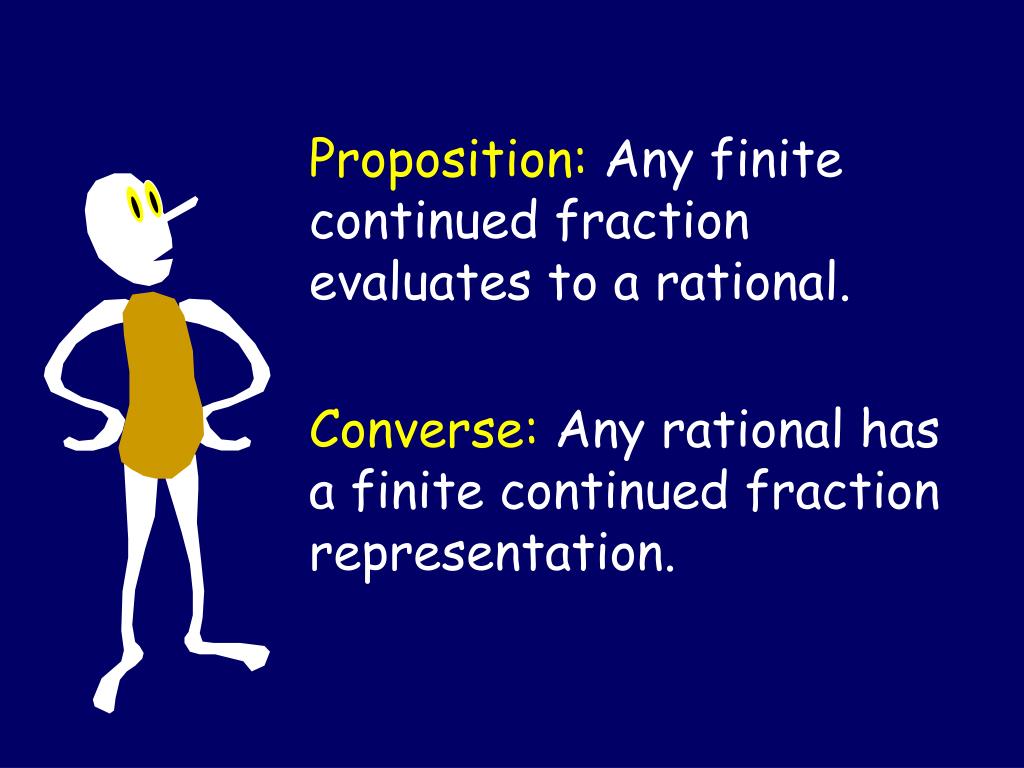 Proposition: Any finite continued fraction evaluates to a rational.

Converse: Any rational has a finite continued fraction representation.